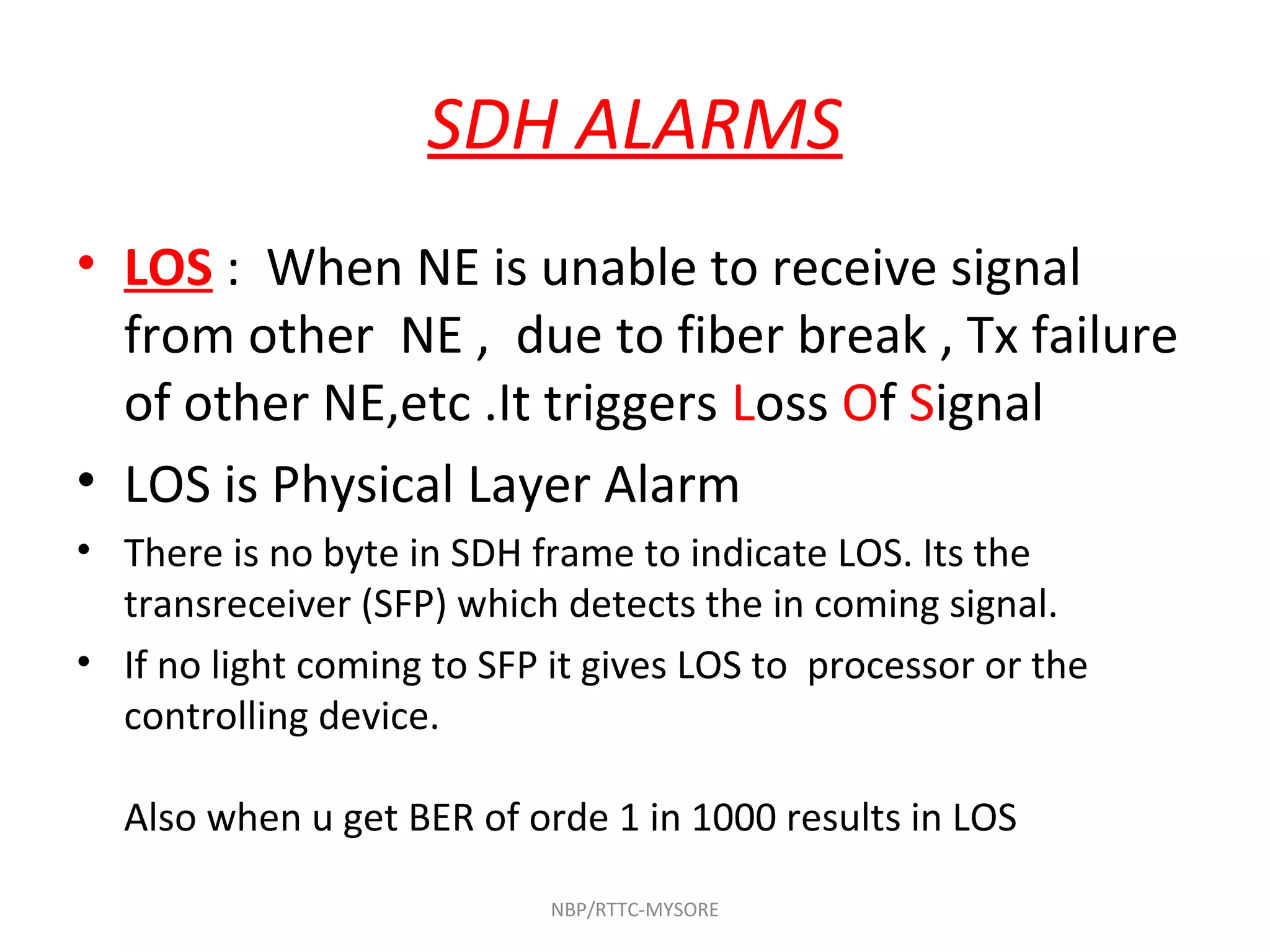 SDH ALARMS

• LOS : When NE is unable to receive signal from other NE , due to fiber break , Tx failure of other NE,etc .It triggers Loss Of Signal

• LOS is Physical Layer Alarm

• There is no byte in SDH frame to indicate LOS. Its the transreceiver (SFP) which detects the in coming signal.

• If no light coming to SFP it gives LOS to processor or the controlling device.

Also when u get BER of orde 1 in 1000 results in LOS

NBP/RTTC-MYSORE